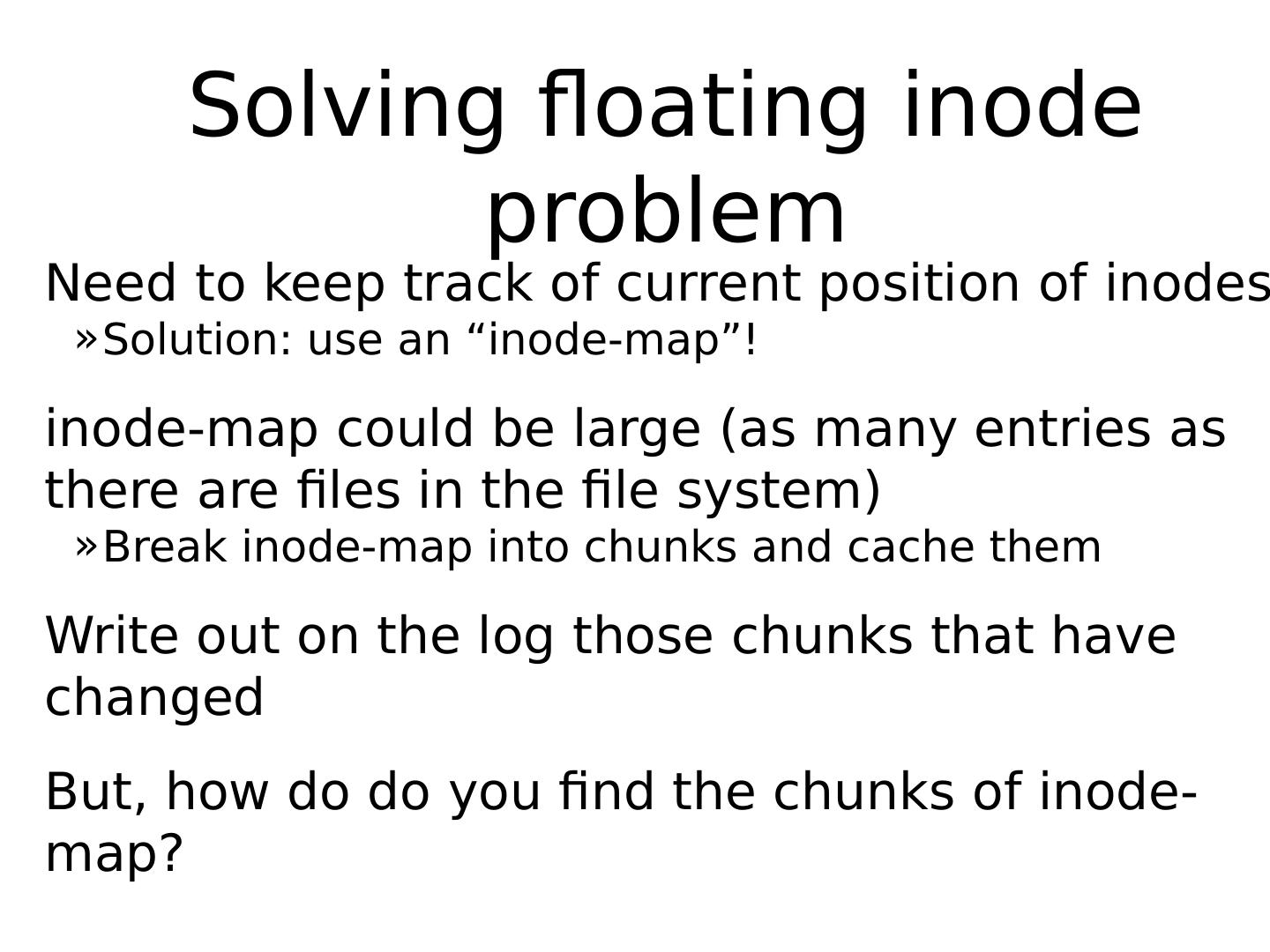 Solving floating inode problem

Need to keep track of current position of inodes

»Solution: use an “inode-map”!

inode-map could be large (as many entries as there are files in the file system)

»Break inode-map into chunks and cache them

Write out on the log those chunks that have changed

But, how do do you find the chunks of inode-map?